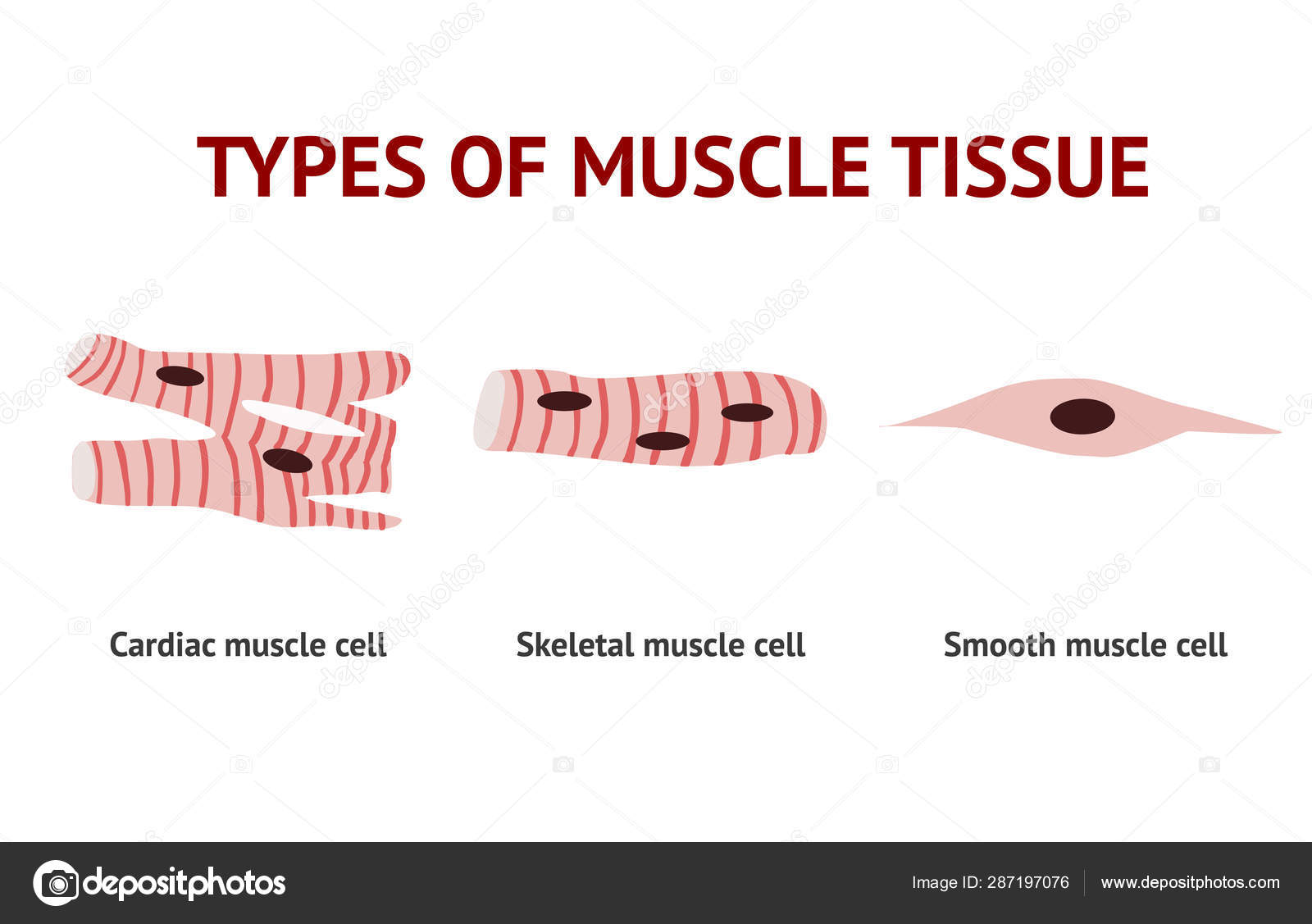 TYPES OF MUSCLE TISSUE

Cardiac muscle cell

Skeletal muscle cell

Smooth muscle cell

depositphotos

Image ID: 287197076

www.depositphotos.com